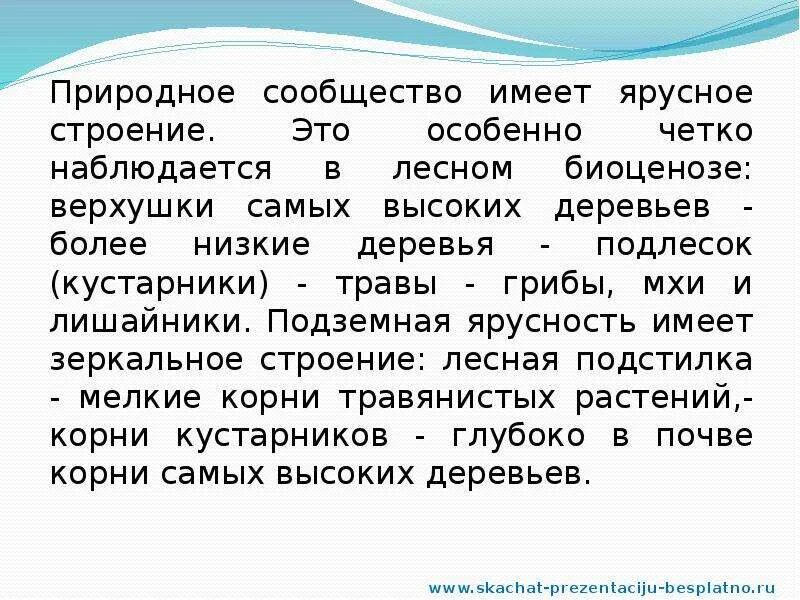 Природное сообщество имеет ярусное строение. Это особенно четко наблюдается в лесном биоценозе: верхушки самых высоких деревьев - более низкие деревья - подлесок (кустарники) - травы - грибы, мхи и лишайники. Подземная ярусность имеет зеркальное строение: лесная подстилка - мелкие корни травянистых растений,- корни кустарников - глубоко в почве корни самых высоких деревьев.

www.skachat-prezentaciju-besplatno.ru